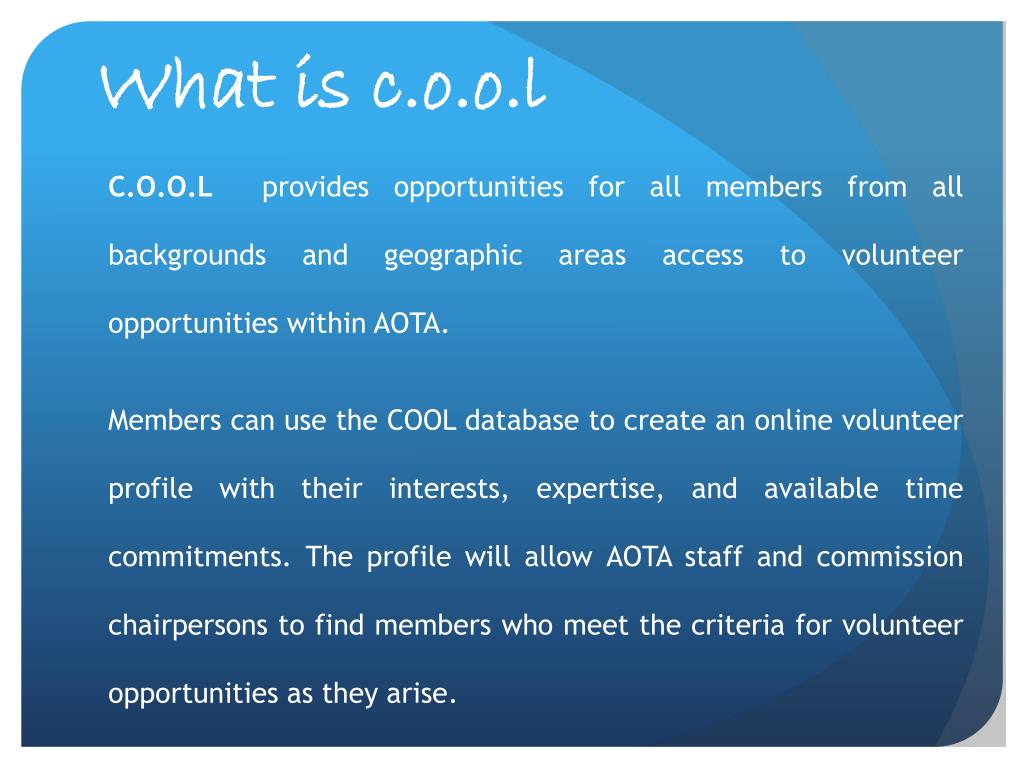 What is c.o.o.l

C.O.O.L provides opportunities for all members from all backgrounds and geographic areas access to volunteer opportunities within AOTA.

Members can use the COOL database to create an online volunteer profile with their interests, expertise, and available time commitments. The profile will allow AOTA staff and commission chairpersons to find members who meet the criteria for volunteer opportunities as they arise.